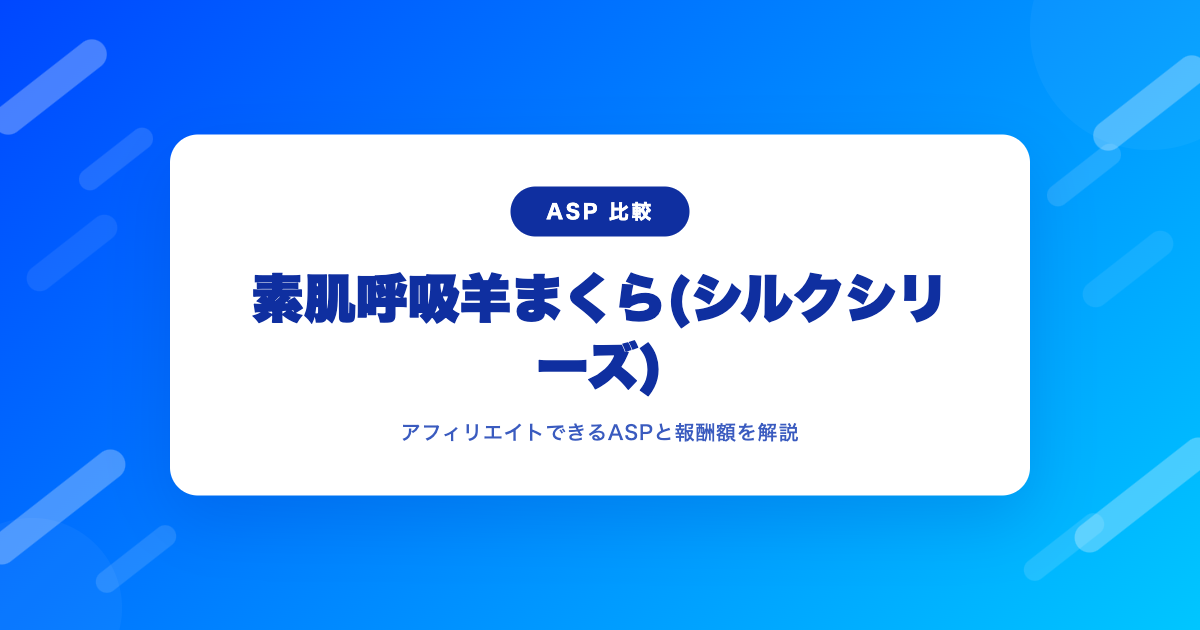 ASP 比較

素肌呼吸羊まくら(シルクシリーズ)

アフィリエイトできるASPと報酬額を解説